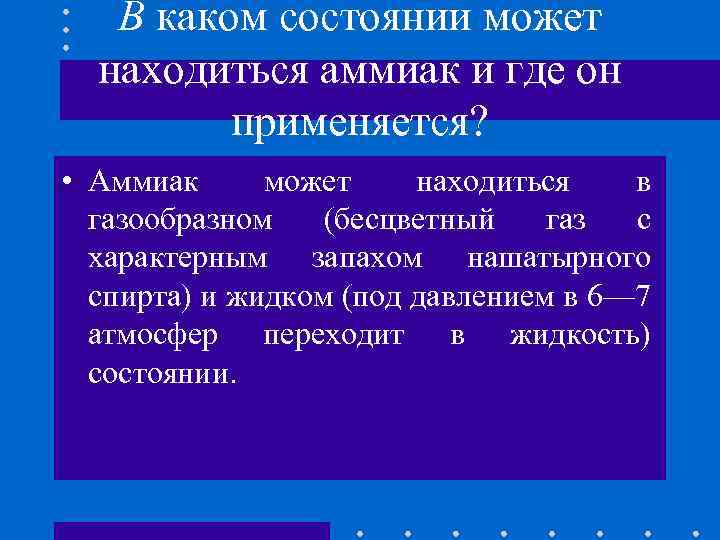 В каком состоянии может находиться аммиак и где он применяется?

• Аммиак может находиться в газообразном (бесцветный газ с характерным запахом нашатырного спирта) и жидком (под давлением в 6—7 атмосфер переходит в жидкость) состоянии.